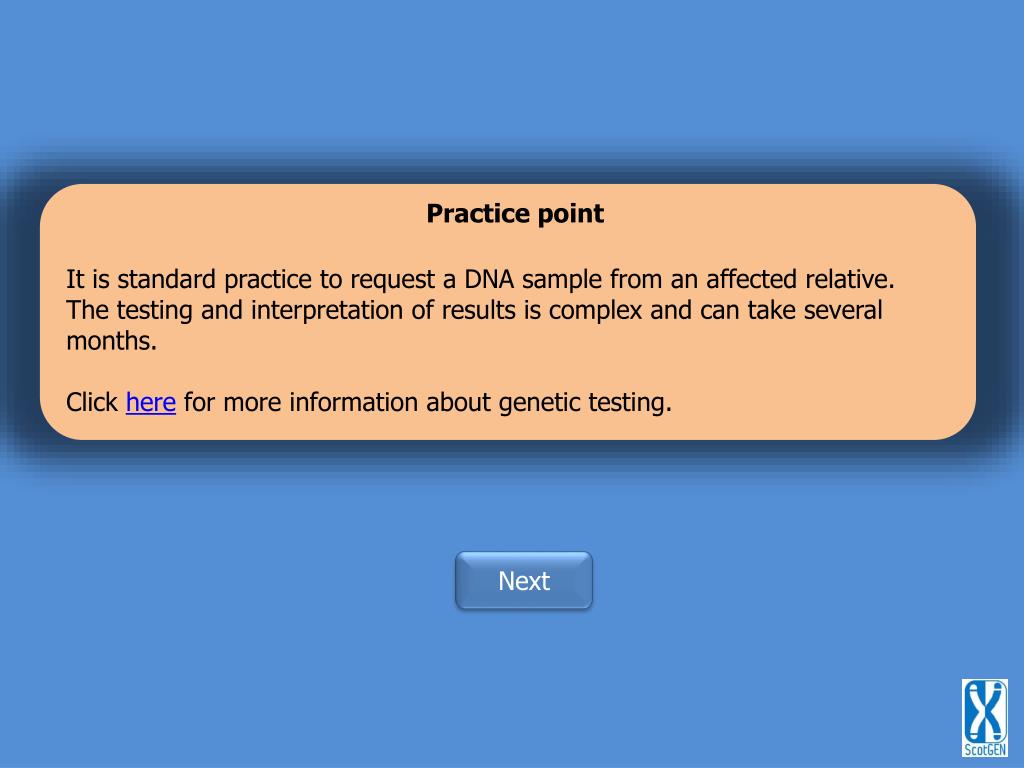 Practice point

It is standard practice to request a DNA sample from an affected relative. The testing and interpretation of results is complex and can take several months.

Click here for more information about genetic testing.

Next

ScotGEN